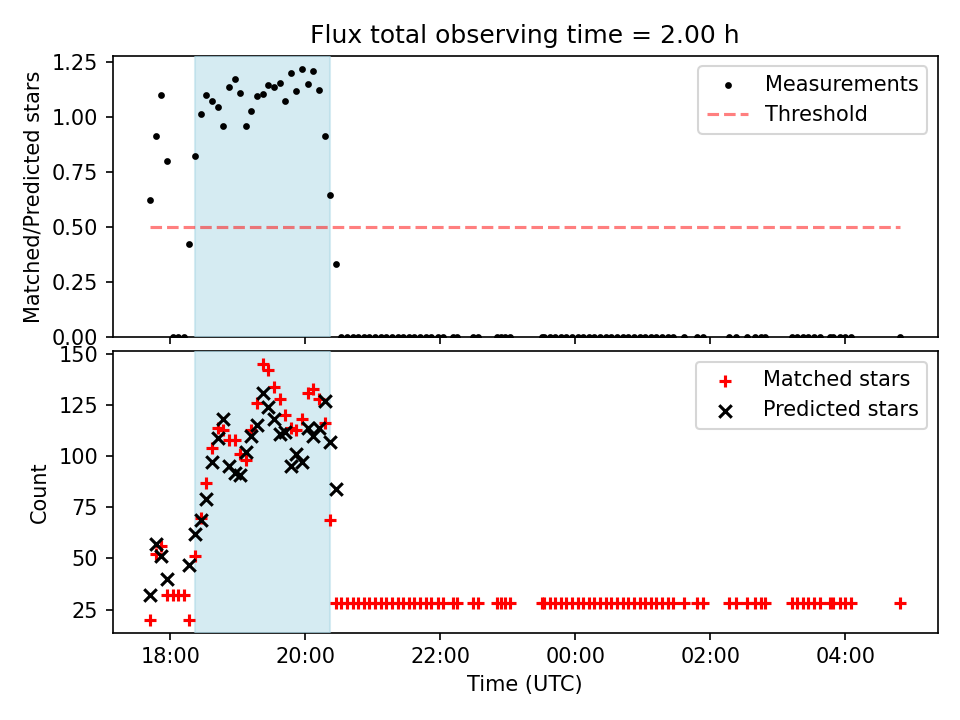 Flux total observing time = 2.00 h

Matched/Predicted stars

1.25
1.00
0.75
0.50
0.25
0.00

Measurements
Threshold

Count

150
125
100
75
50
25

Matched stars
Predicted stars

18:00
20:00
22:00
00:00
02:00
04:00

Time (UTC)